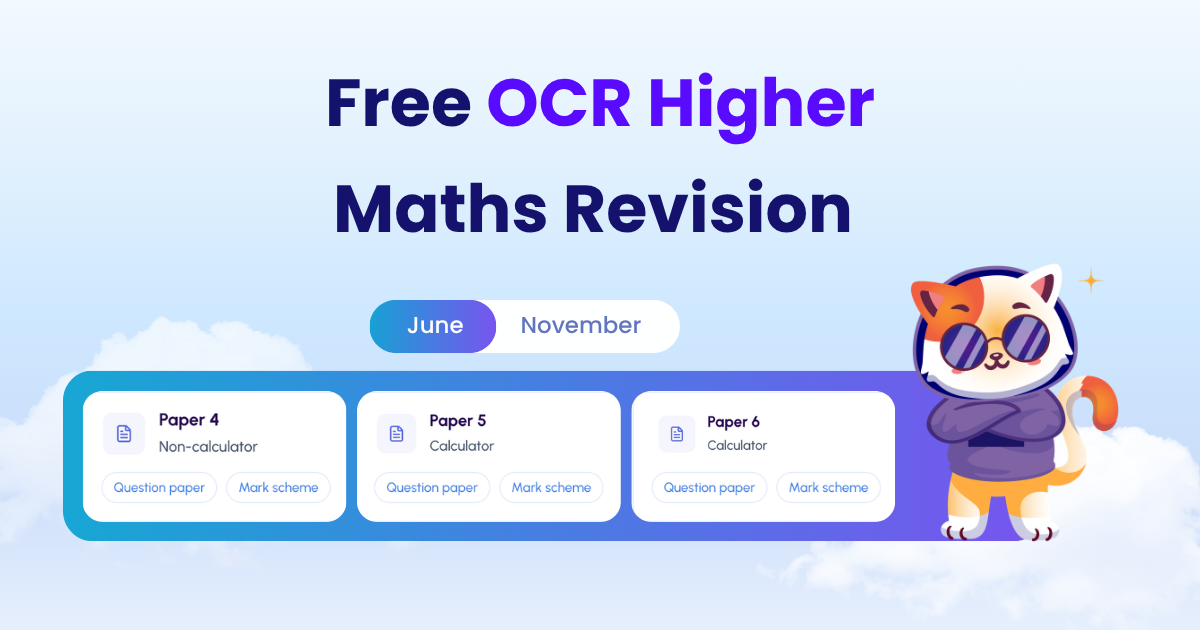 Free OCR Higher Maths Revision

June November

Paper 4
Non-calculator
Question paper Mark scheme

Paper 5
Calculator
Question paper Mark scheme

Paper 6
Calculator
Question paper Mark scheme